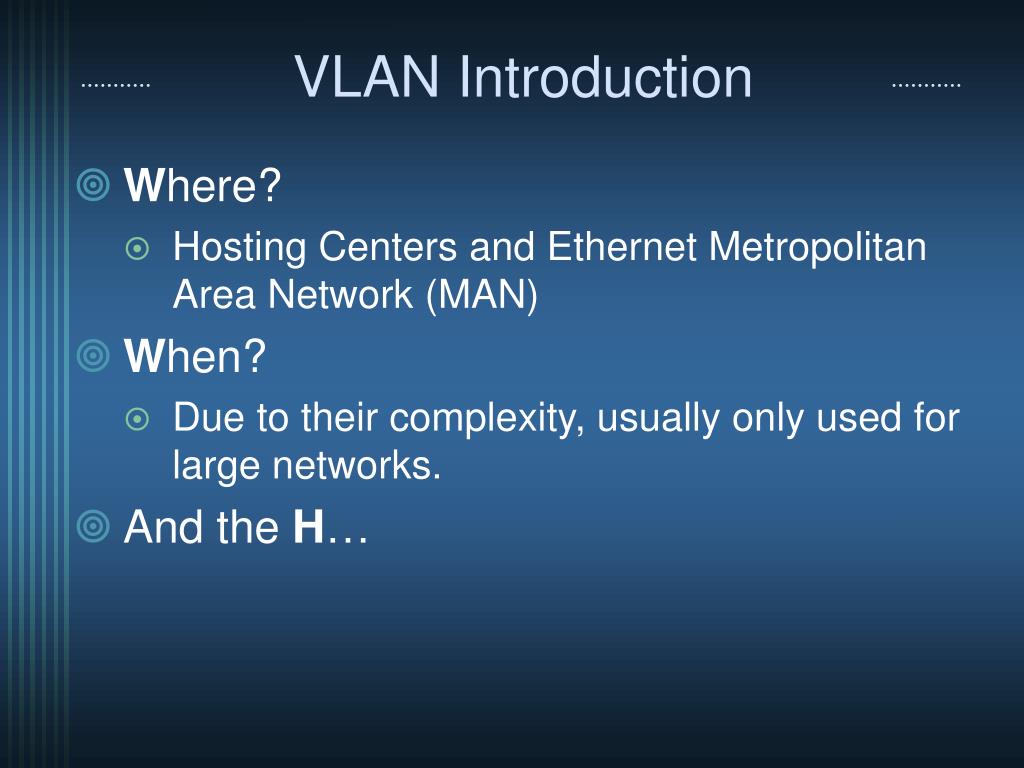 VLAN Introduction

Where?

Hosting Centers and Ethernet Metropolitan Area Network (MAN)

When?

Due to their complexity, usually only used for large networks.

And the H…